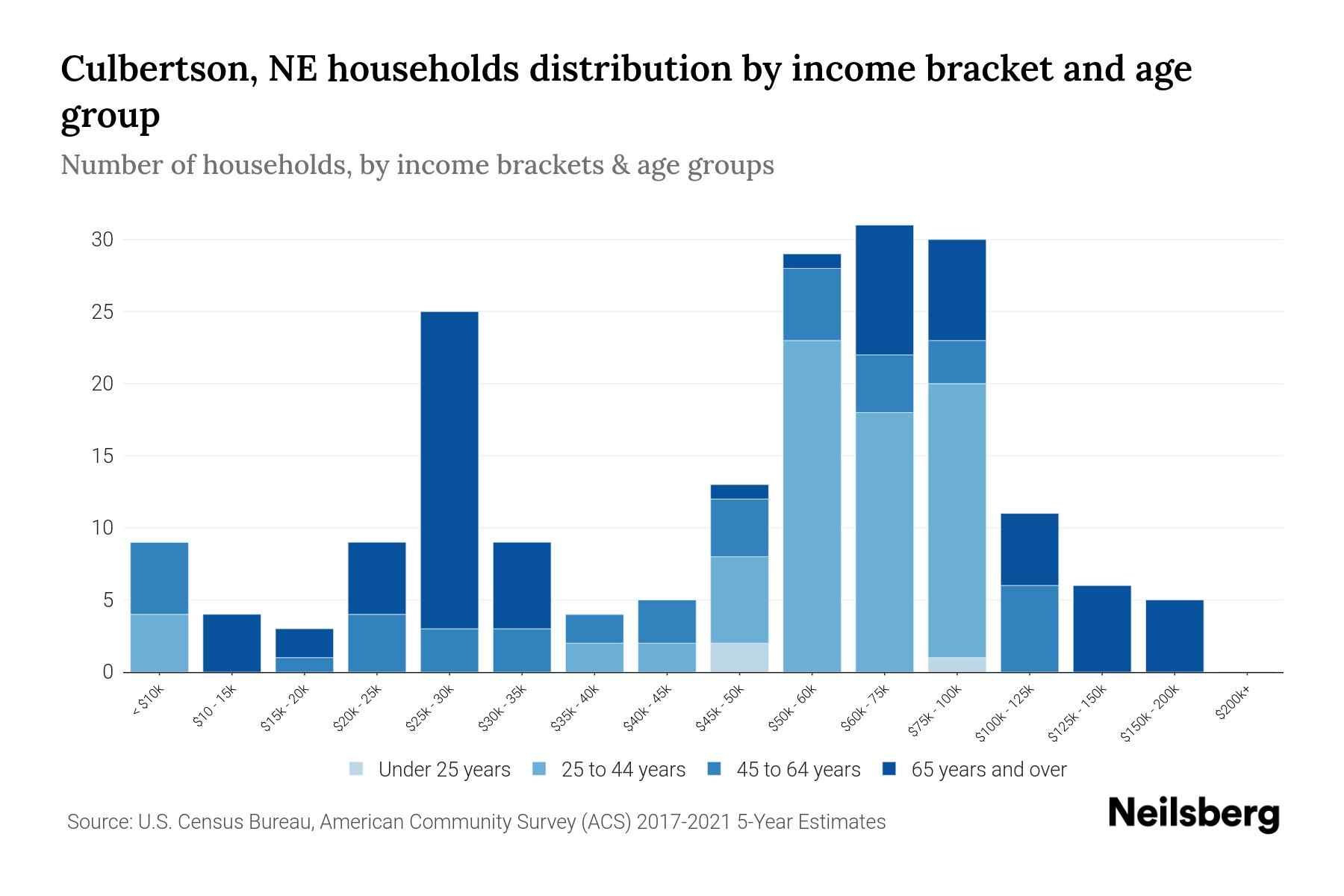 Culbertson, NE households distribution by income bracket and age group

Number of households, by income brackets & age groups

30
25
20
15
10
5
0

< $10k
$10 - 15k
$15k - 20k
$20k - 25k
$25k - 30k
$30k - 35k
$35k - 40k
$40k - 45k
$45k - 50k
$50k - 60k
$60k - 75k
$75k - 100k
$100k - 125k
$125k - 150k
$150k - 200k
$200k+

Under 25 years
25 to 44 years
45 to 64 years
65 years and over

Source: U.S. Census Bureau, American Community Survey (ACS) 2017-2021 5-Year Estimates

Neilsberg